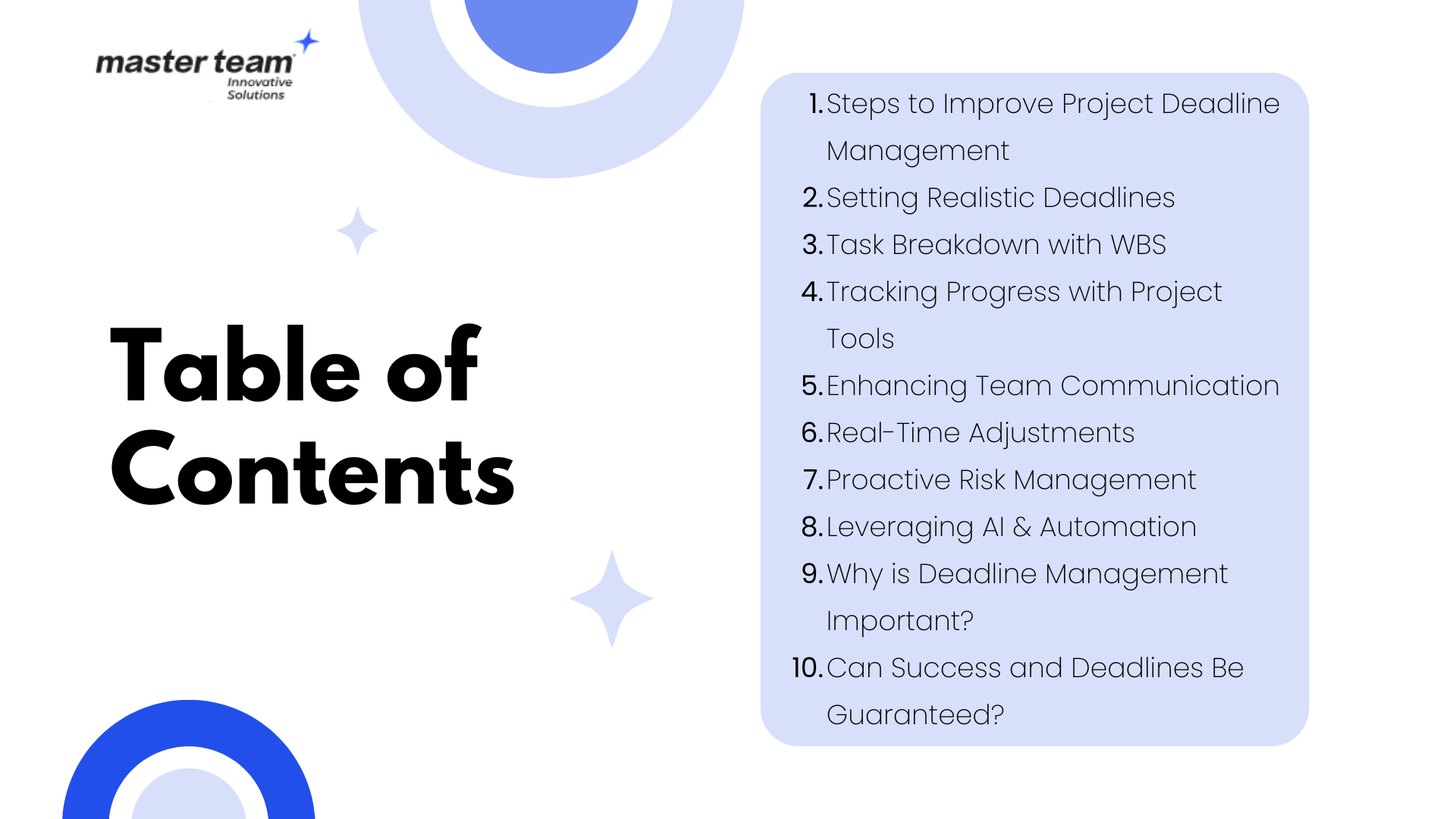 master team
Innovative Solutions

Table of Contents

1. Steps to Improve Project Deadline Management
2. Setting Realistic Deadlines
3. Task Breakdown with WBS
4. Tracking Progress with Project Tools
5. Enhancing Team Communication
6. Real-Time Adjustments
7. Proactive Risk Management
8. Leveraging AI & Automation
9. Why is Deadline Management Important?
10. Can Success and Deadlines Be Guaranteed?